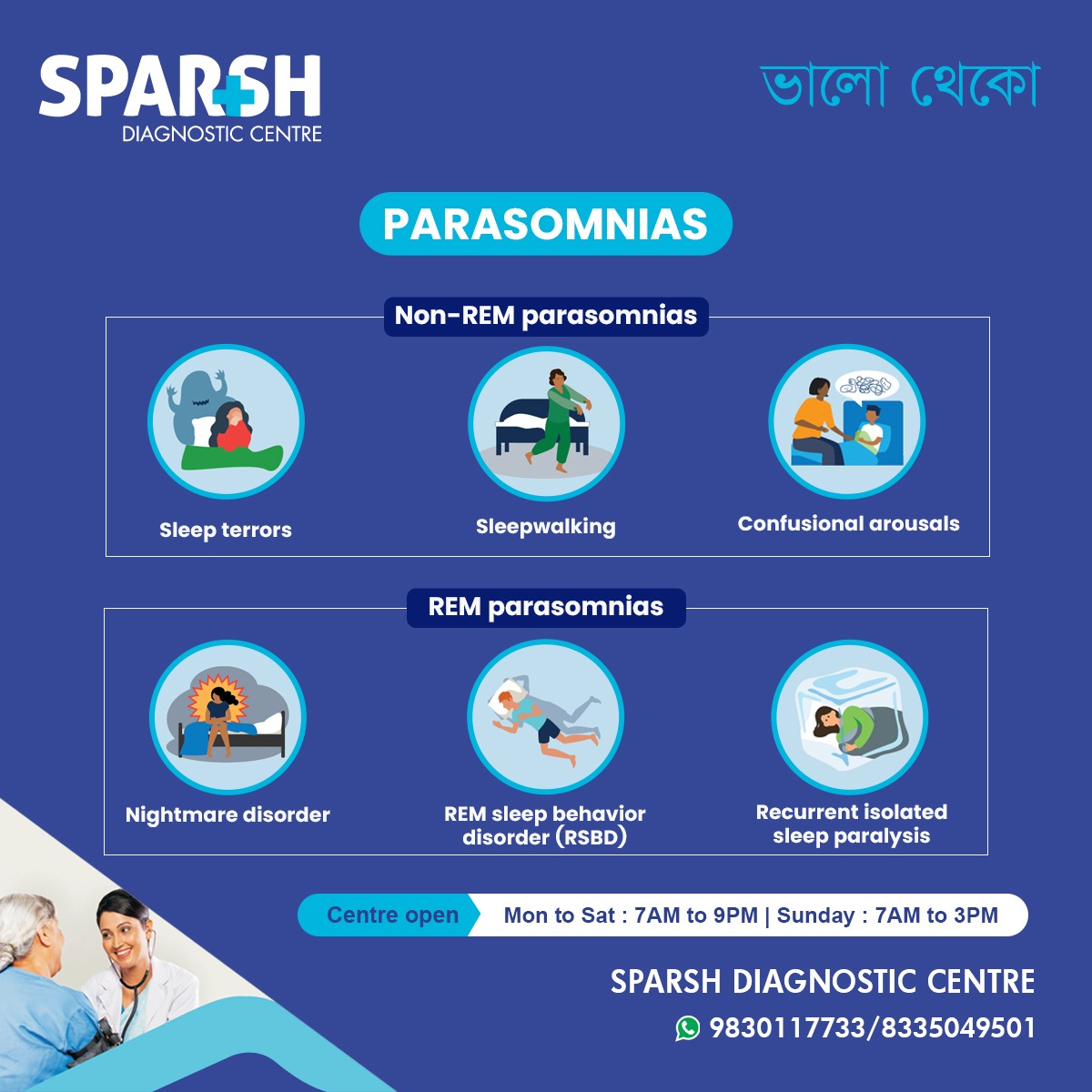 SPARSH
DIAGNOSTIC CENTRE

ভালো থেকো

PARASOMNIAS

Non-REM parasomnias

Sleep terrors

Sleepwalking

Confusional arousals

REM parasomnias

Nightmare disorder

REM sleep behavior disorder (RSBD)

Recurrent isolated sleep paralysis

Centre open Mon to Sat : 7AM to 9PM | Sunday : 7AM to 3PM

SPARSH DIAGNOSTIC CENTRE
9830117733/8335049501